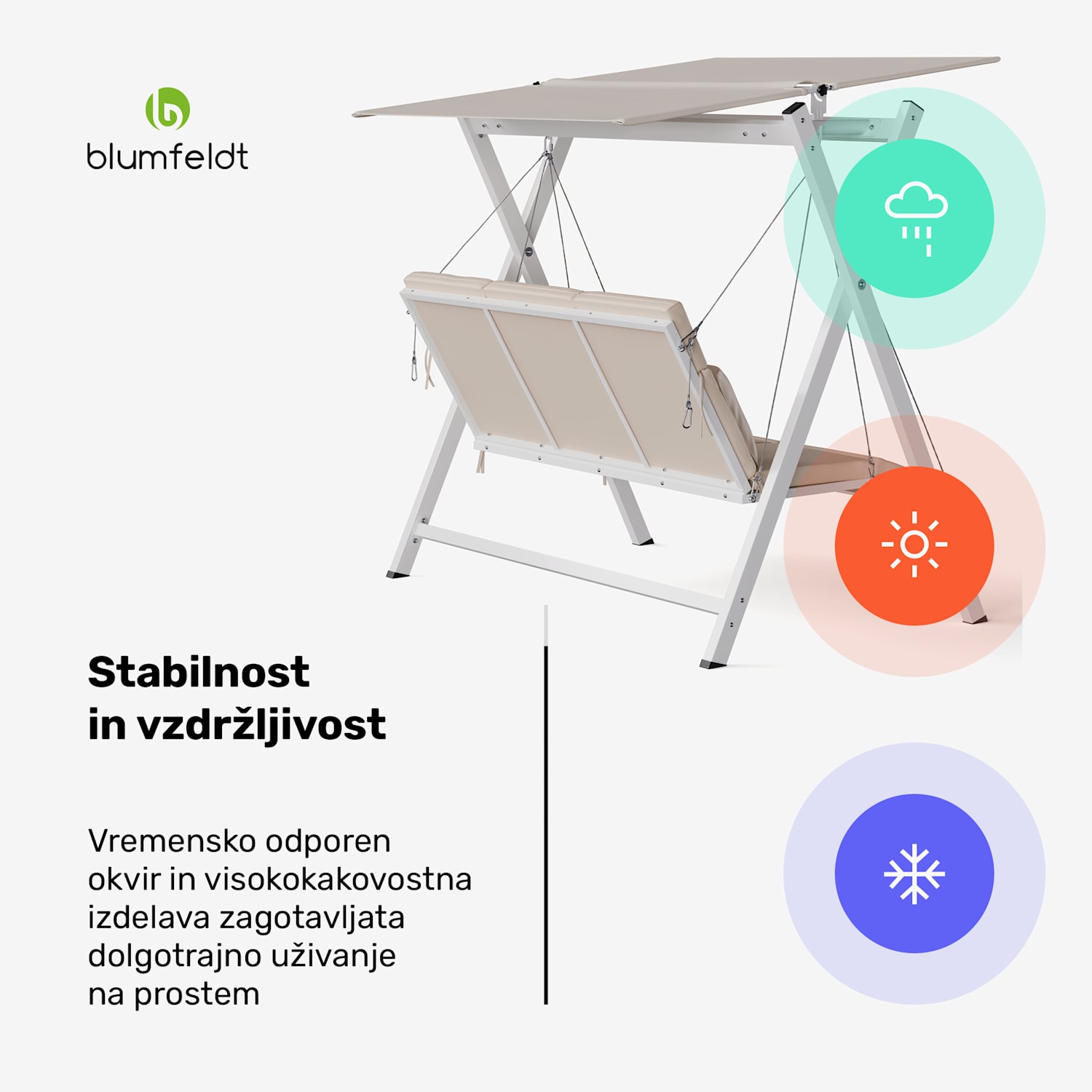 blumfeldt

Stabilnost in vzdržljivost

Vremensko odporen okvir in visokokakovostna izdelava zagotavljata dolgotrajno uživanje na prostem